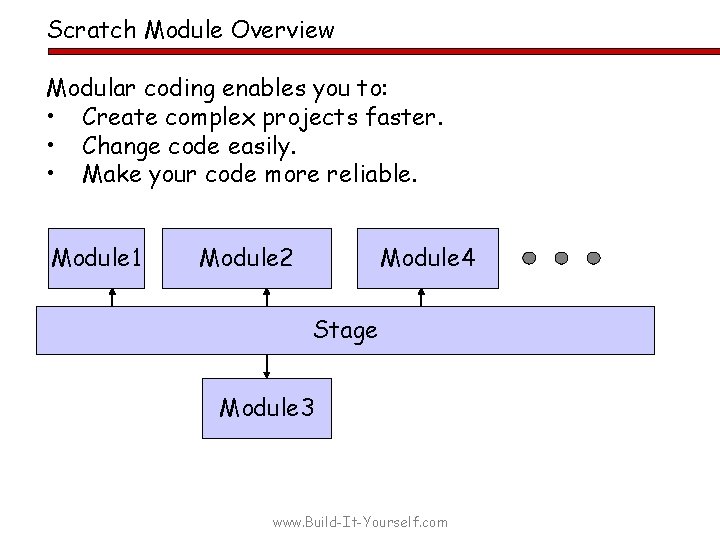 Scratch Module Overview

Modular coding enables you to:
• Create complex projects faster.
• Change code easily.
• Make your code more reliable.

Module1
Module2
Module4
Stage
Module3

www.Build-It-Yourself.com